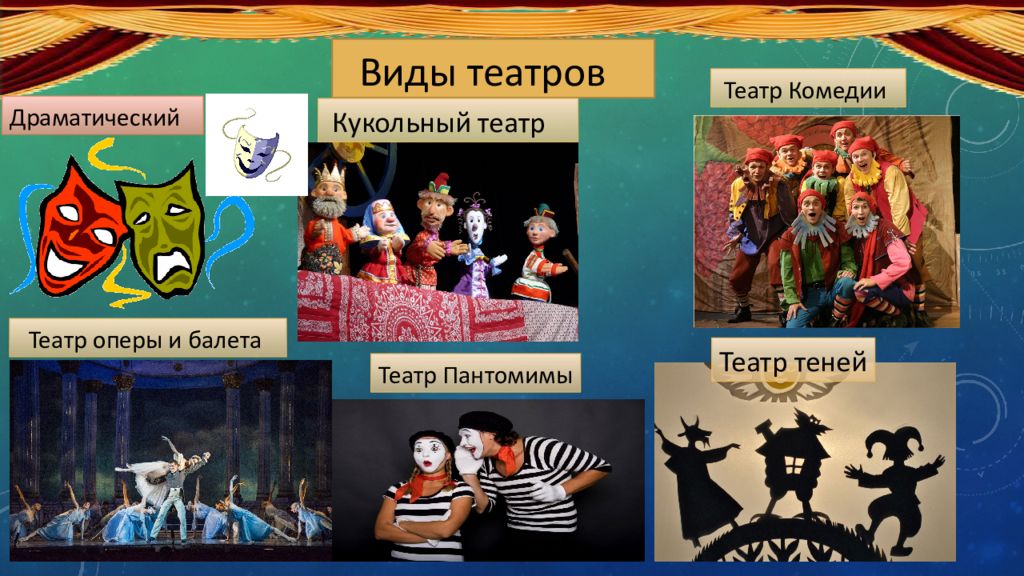 Виды театров

Драматический

Кукольный театр

Театр Комедии

Театр оперы и балета

Театр Пантомимы

Театр теней